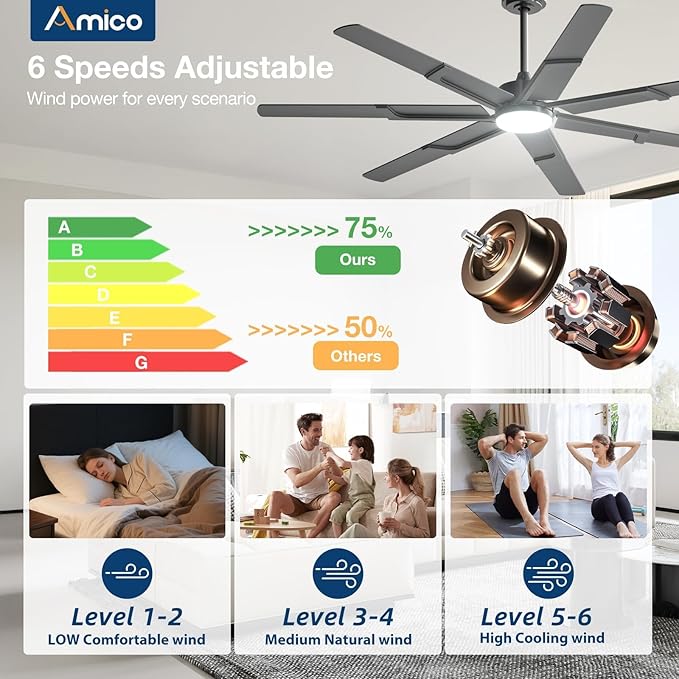 Amico

6 Speeds Adjustable

Wind power for every scenario

A
B
C
D
E
F
G

>>>>>>> 75%
Ours

>>>>>>> 50%
Others

Level 1-2
LOW Comfortable wind

Level 3-4
Medium Natural wind

Level 5-6
High Cooling wind